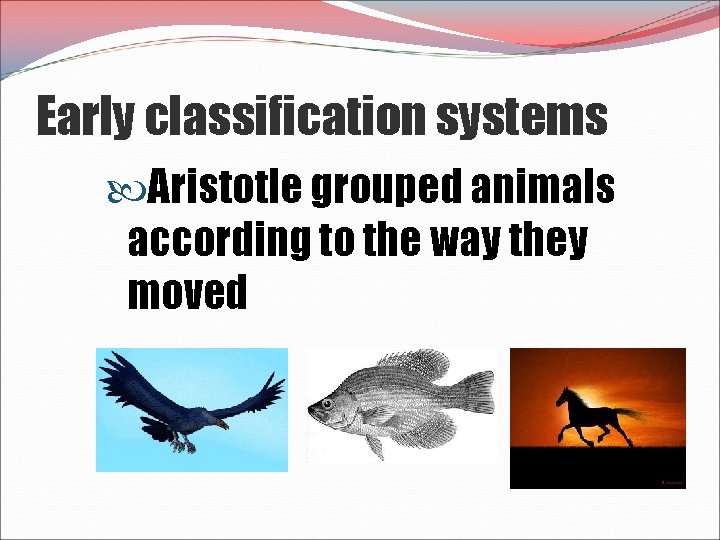 Early classification systems

Aristotle grouped animals according to the way they moved